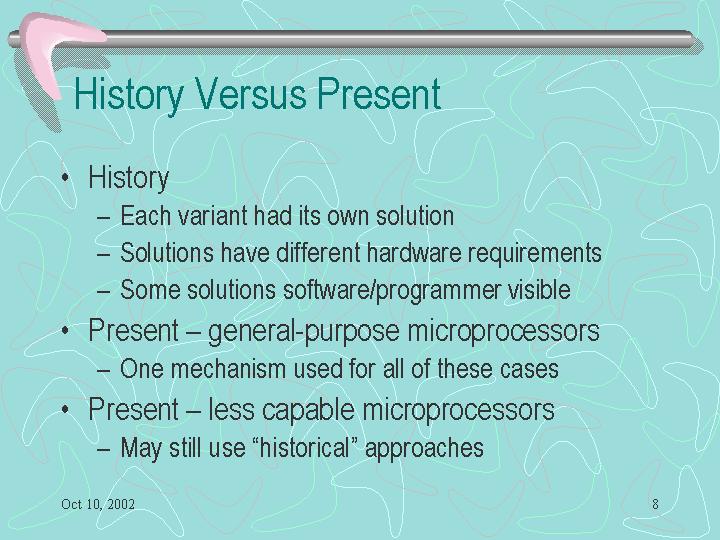 History Versus Present

• History
  – Each variant had its own solution
  – Solutions have different hardware requirements
  – Some solutions software/programmer visible
• Present – general-purpose microprocessors
  – One mechanism used for all of these cases
• Present – less capable microprocessors
  – May still use “historical” approaches

Oct 10, 2002

8